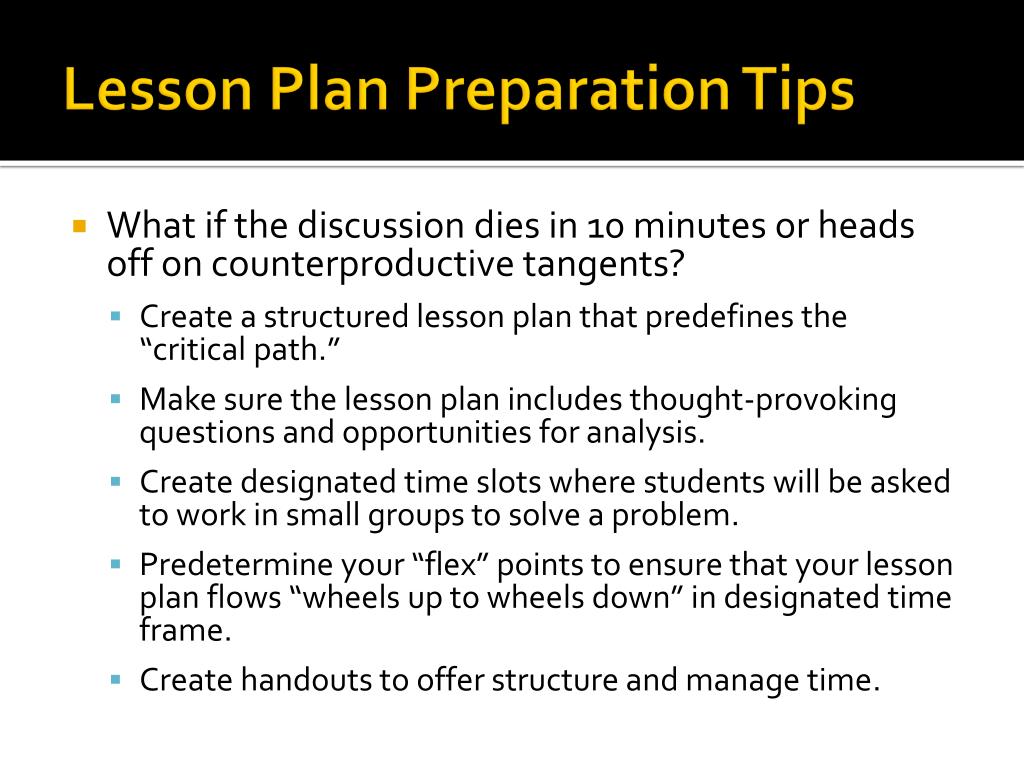 Lesson Plan Preparation Tips

What if the discussion dies in 10 minutes or heads off on counterproductive tangents?

Create a structured lesson plan that predefines the “critical path.”

Make sure the lesson plan includes thought-provoking questions and opportunities for analysis.

Create designated time slots where students will be asked to work in small groups to solve a problem.

Predetermine your “flex” points to ensure that your lesson plan flows “wheels up to wheels down” in designated time frame.

Create handouts to offer structure and manage time.